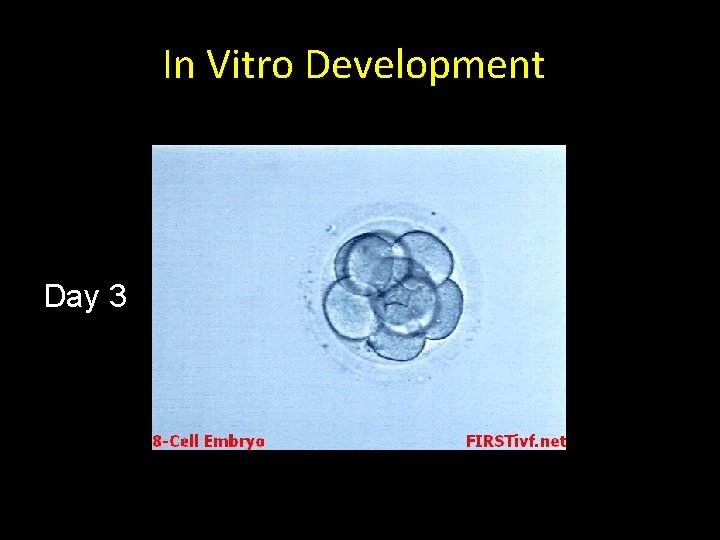 In Vitro Development

Day 3

8-Cell Embryo

FIRSTivf.net